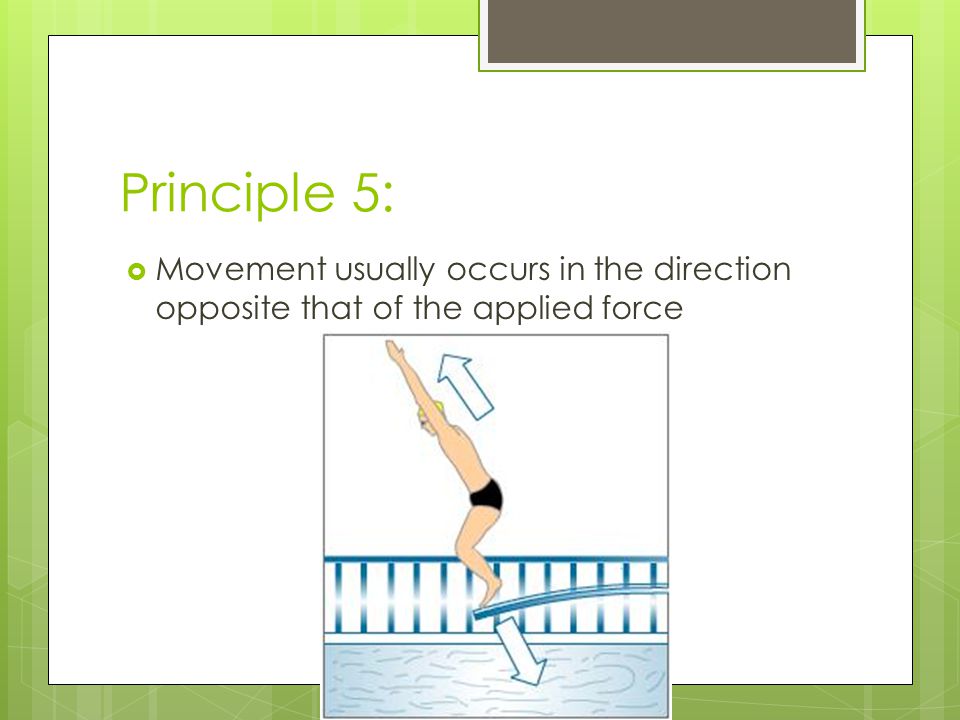 Principle 5:

Movement usually occurs in the direction opposite that of the applied force